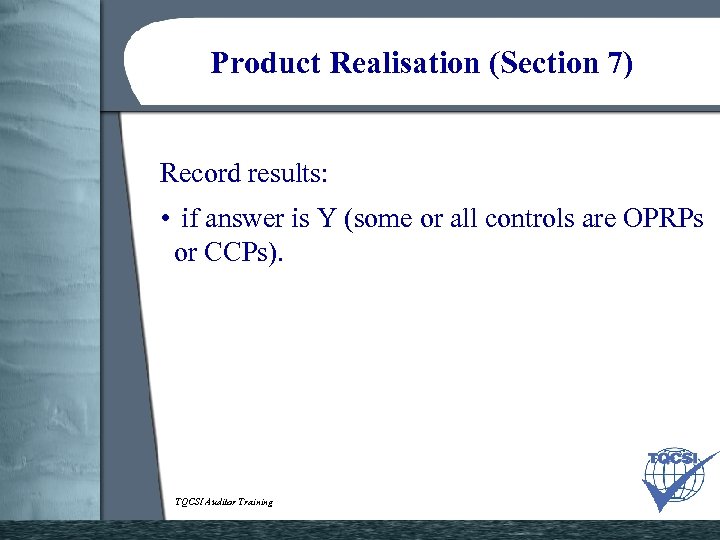 Product Realisation (Section 7)

Record results:

• if answer is Y (some or all controls are OPRPs or CCPs).

TQCSI Auditor Training

TQCSI